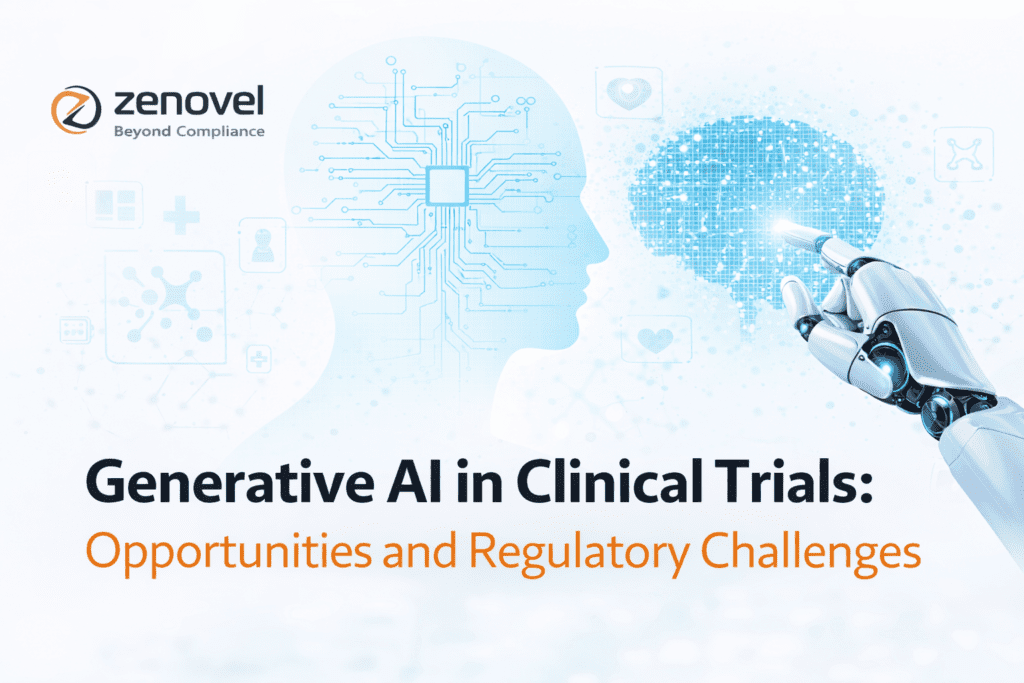 zenovel
Beyond Compliance

Generative AI in Clinical Trials:
Opportunities and Regulatory Challenges